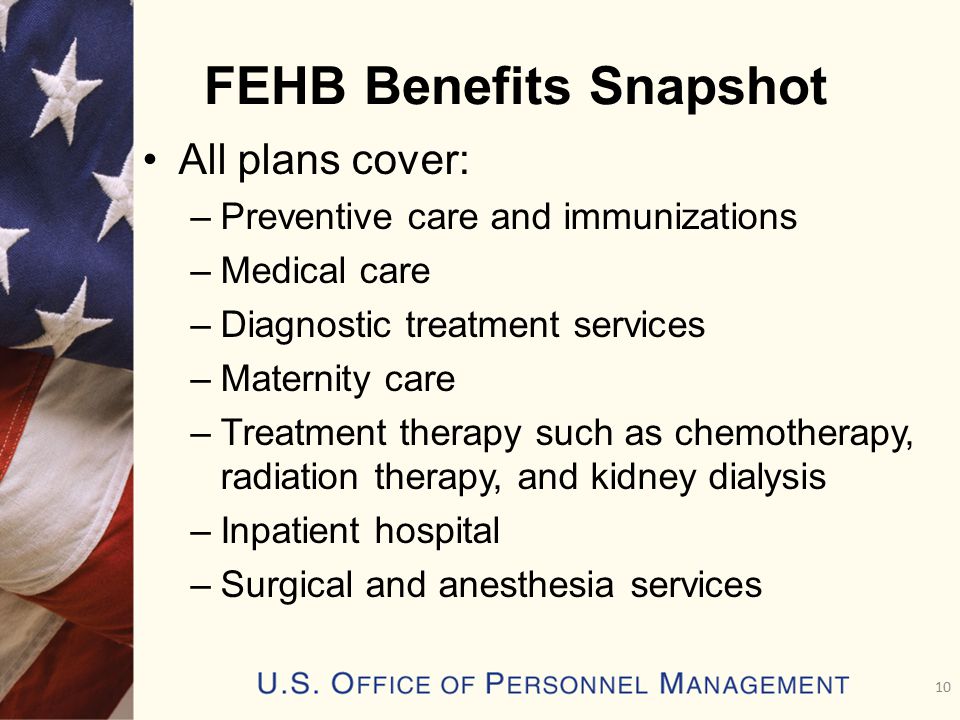 FEHB Benefits Snapshot

• All plans cover:
– Preventive care and immunizations
– Medical care
– Diagnostic treatment services
– Maternity care
– Treatment therapy such as chemotherapy, radiation therapy, and kidney dialysis
– Inpatient hospital
– Surgical and anesthesia services

U.S. OFFICE OF PERSONNEL MANAGEMENT

10